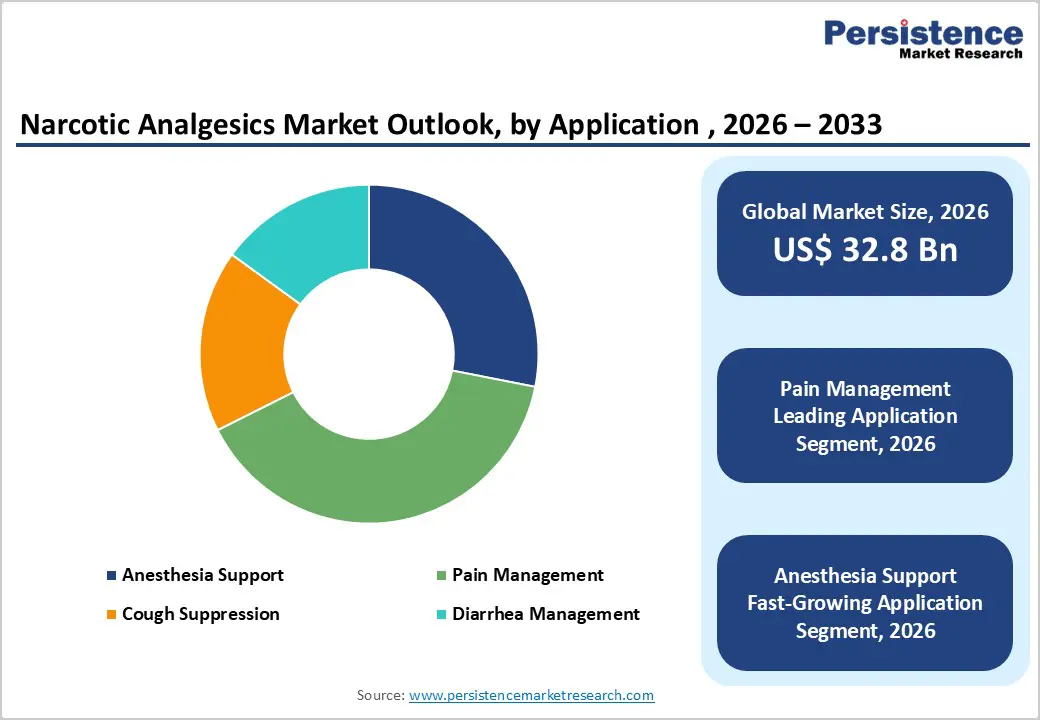 Persistence
Market Research

Narcotic Analgesics Market Outlook, by Application , 2026 – 2033

Anesthesia Support
Pain Management
Cough Suppression
Diarrhea Management

Global Market Size, 2026
US$ 32.8 Bn

Pain Management
Leading Application
Segment, 2026

Anesthesia Support
Fast-Growing Application
Segment, 2026

Source: www.persistencemarketresearch.com